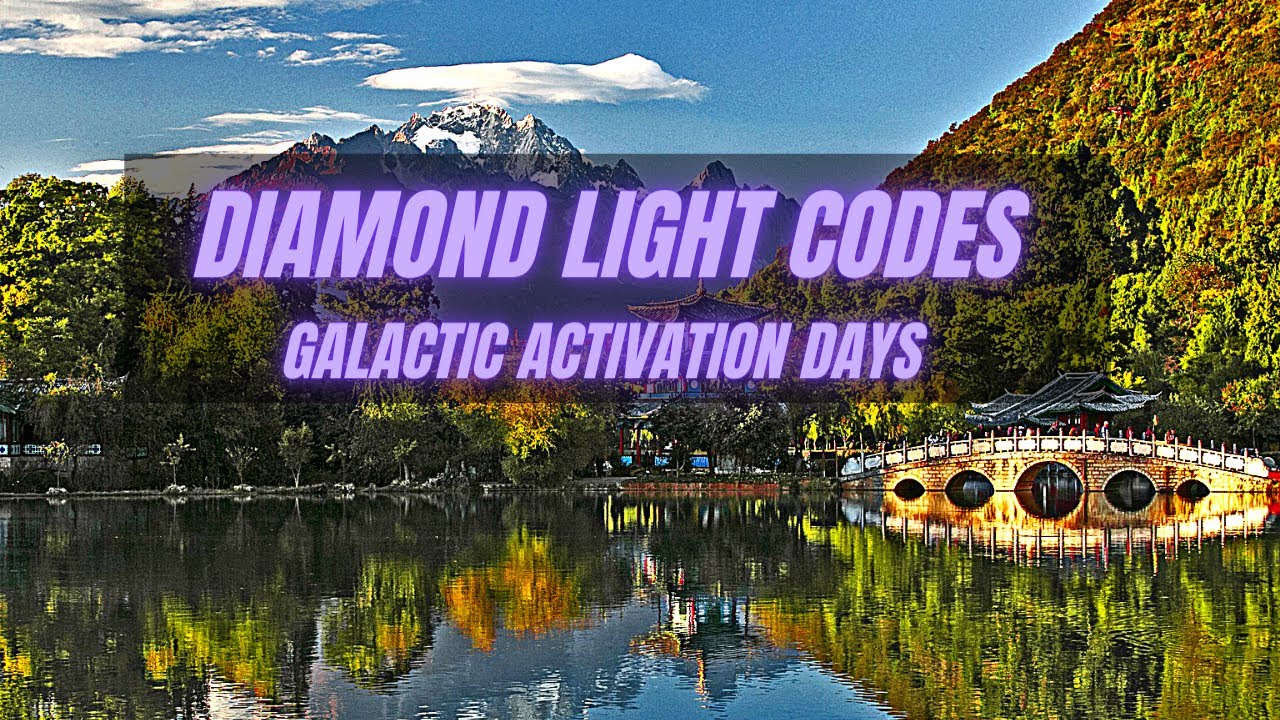 DIAMOND LIGHT CODES
GALACTIC ACTIVATION DAYS